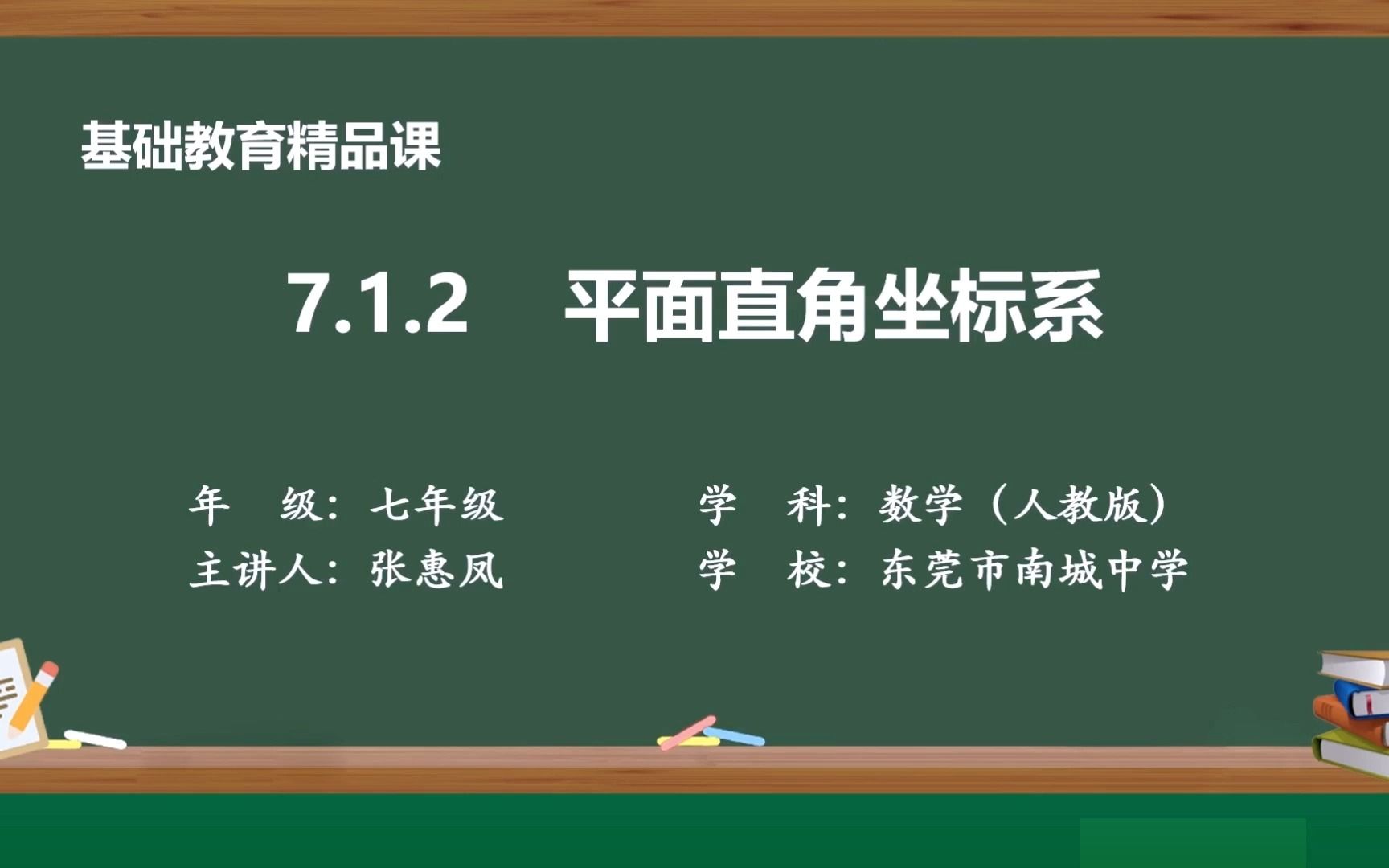 基础教育精品课

7.1.2 平面直角坐标系

年 级：七年级

主讲人：张惠凤

学 科：数学（人教版）

学 校：东莞市南城中学